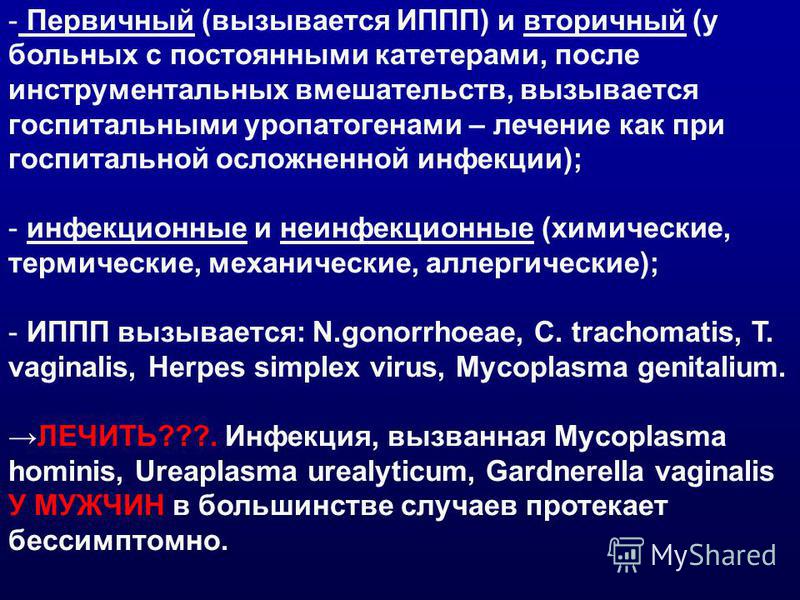 - Первичный (вызывается ИППП) и вторичный (у больных с постоянными катетерами, после инструментальных вмешательств, вызывается госпитальными уропатогенами – лечение как при госпитальной осложненной инфекции);

- инфекционные и неинфекционные (химические, термические, механические, аллергические);

- ИППП вызывается: N.gonorrhoeae, C. trachomatis, T. vaginalis, Herpes simplex virus, Mycoplasma genitalium.

→ЛЕЧИТЬ???. Инфекция, вызванная Mycoplasma hominis, Ureaplasma urealyticum, Gardnerella vaginalis У МУЖЧИН в большинстве случаев протекает бессимптомно.

MyShared